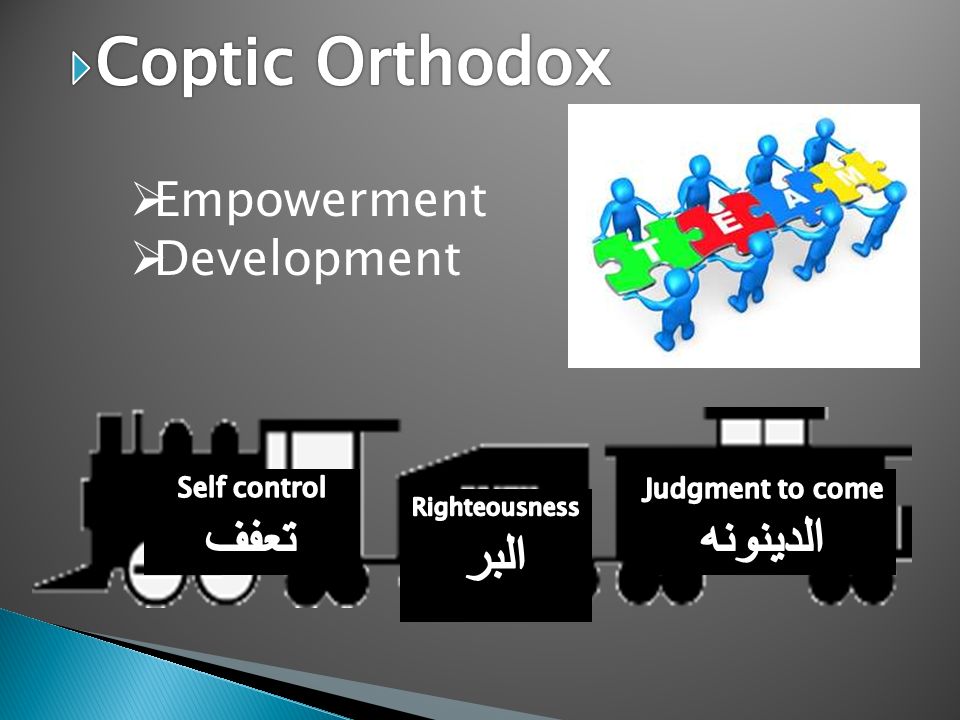 Coptic Orthodox

Empowerment
Development

T E A M

Self control
تعفف

Righteousness
البر

Judgment to come
الدينونه